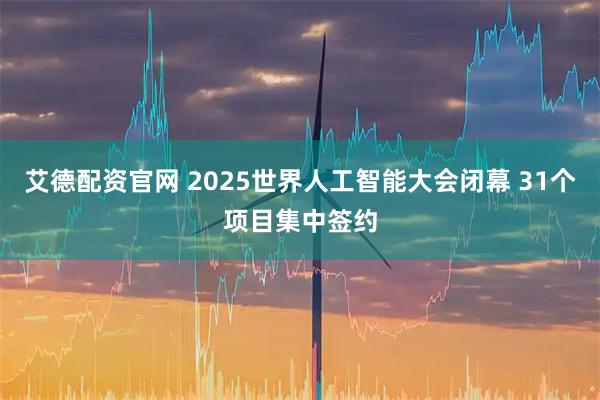 艾德配资官网 2025世界人工智能大会闭幕 31个项目集中签约